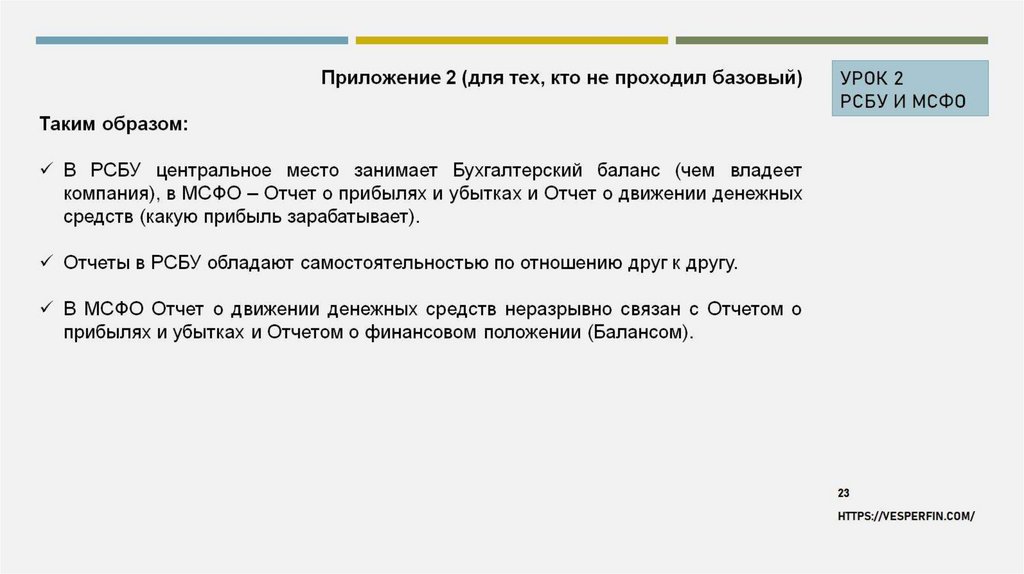 Приложение 2 (для тех, кто не проходил базовый)

УРОК 2
РСБУ И МСФО

Таким образом:

✓ В РСБУ центральное место занимает Бухгалтерский баланс (чем владеет компания), в МСФО – Отчет о прибылях и убытках и Отчет о движении денежных средств (какую прибыль зарабатывает).

✓ Отчеты в РСБУ обладают самостоятельностью по отношению друг к другу.

✓ В МСФО Отчет о движении денежных средств неразрывно связан с Отчетом о прибылях и убытках и Отчетом о финансовом положении (Балансом).

23

HTTPS://VESPERFIN.COM/